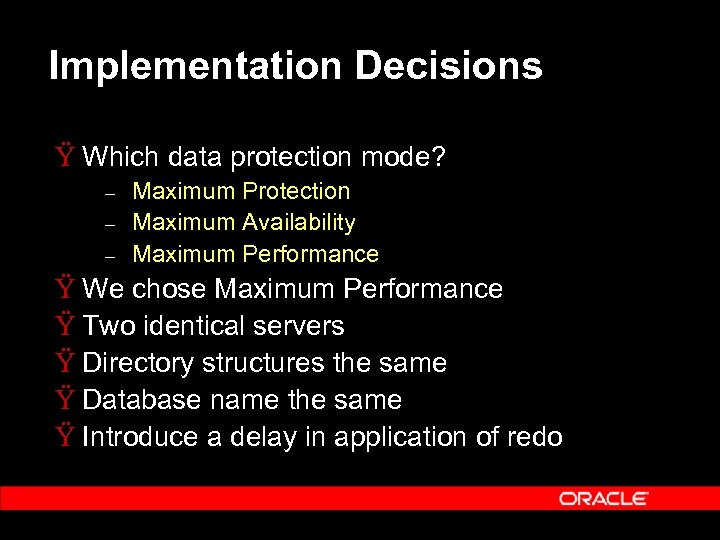 Implementation Decisions

Ÿ Which data protection mode?
– Maximum Protection
– Maximum Availability
– Maximum Performance
Ÿ We chose Maximum Performance
Ÿ Two identical servers
Ÿ Directory structures the same
Ÿ Database name the same
Ÿ Introduce a delay in application of redo

ORACLE